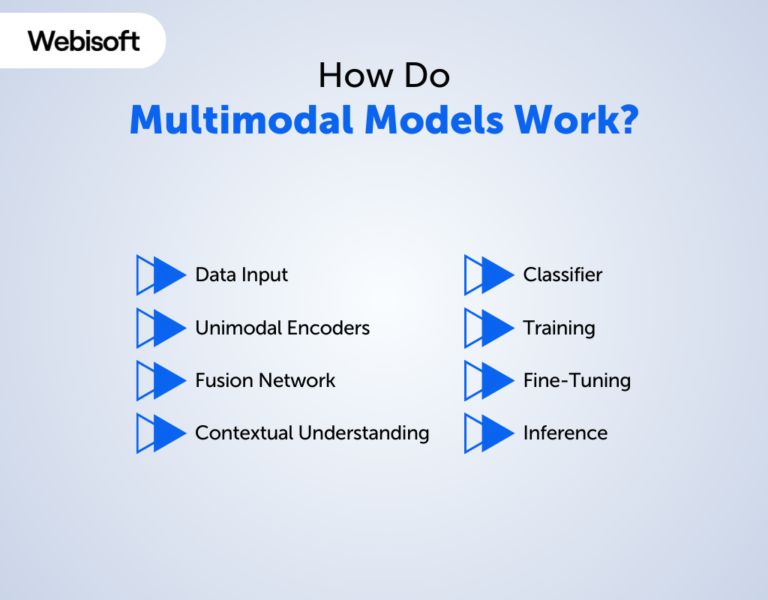 Webisoft

How Do
Multimodal Models Work?

Data Input
Unimodal Encoders
Fusion Network
Contextual Understanding

Classifier
Training
Fine-Tuning
Inference